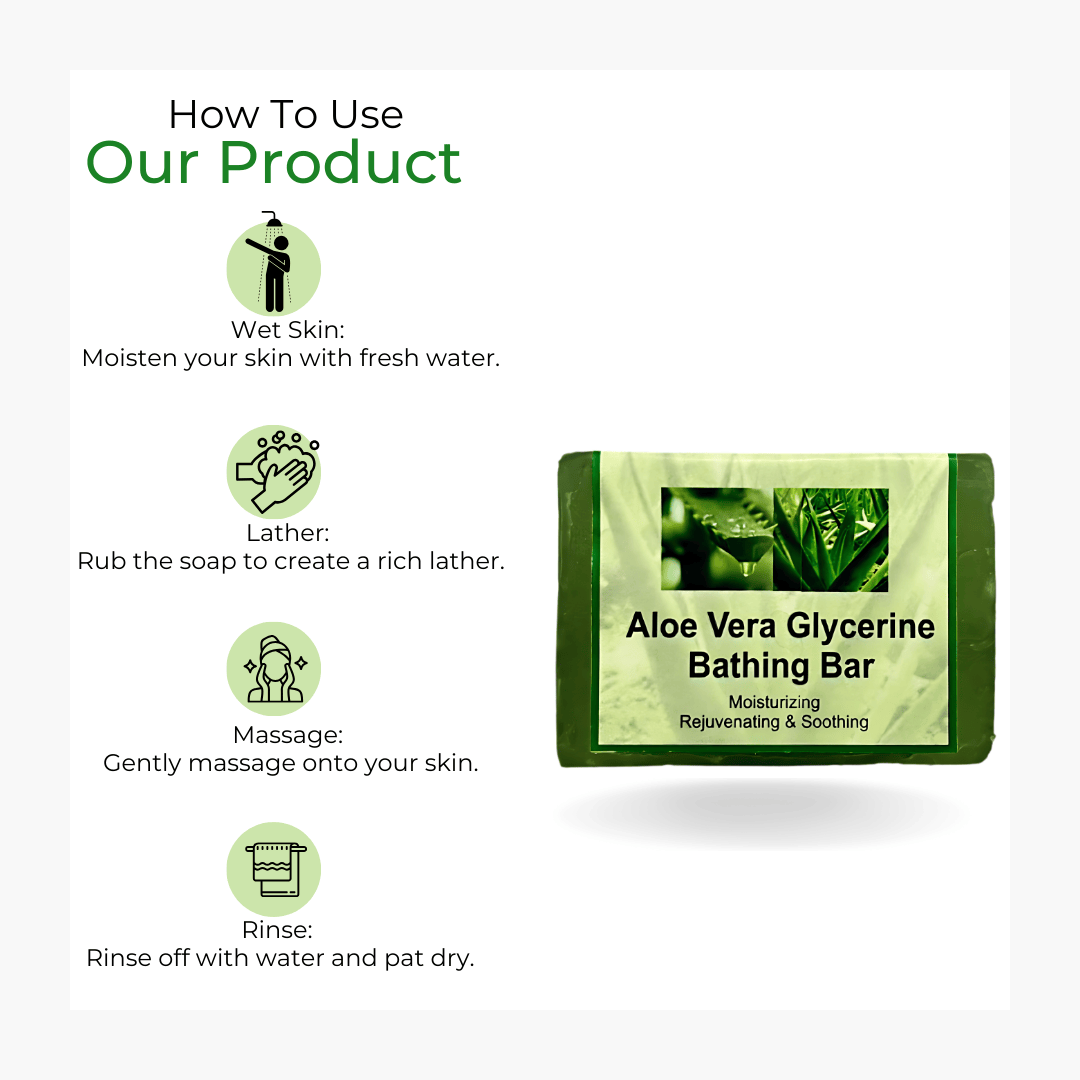 How To Use
Our Product

Wet Skin:
Moisten your skin with fresh water.

Lather:
Rub the soap to create a rich lather.

Massage:
Gently massage onto your skin.

Rinse:
Rinse off with water and pat dry.

Aloe Vera Glycerine Bathing Bar
Moisturizing
Rejuvenating & Soothing